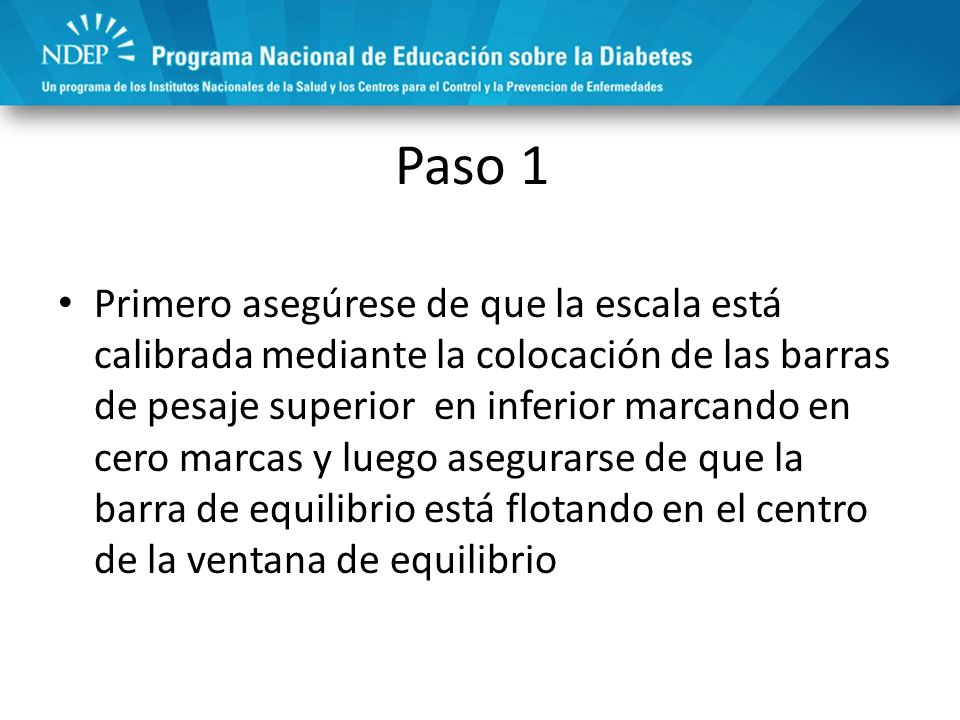 NDEP Programa Nacional de Educación sobre la Diabetes
Un programa de los Institutos Nacionales de la Salud y los Centros para el Control y la Prevencion de Enfermedades

Paso 1

• Primero asegúrese de que la escala está calibrada mediante la colocación de las barras de pesaje superior  en inferior marcando en cero marcas y luego asegurarse de que la barra de equilibrio está flotando en el centro de la ventana de equilibrio